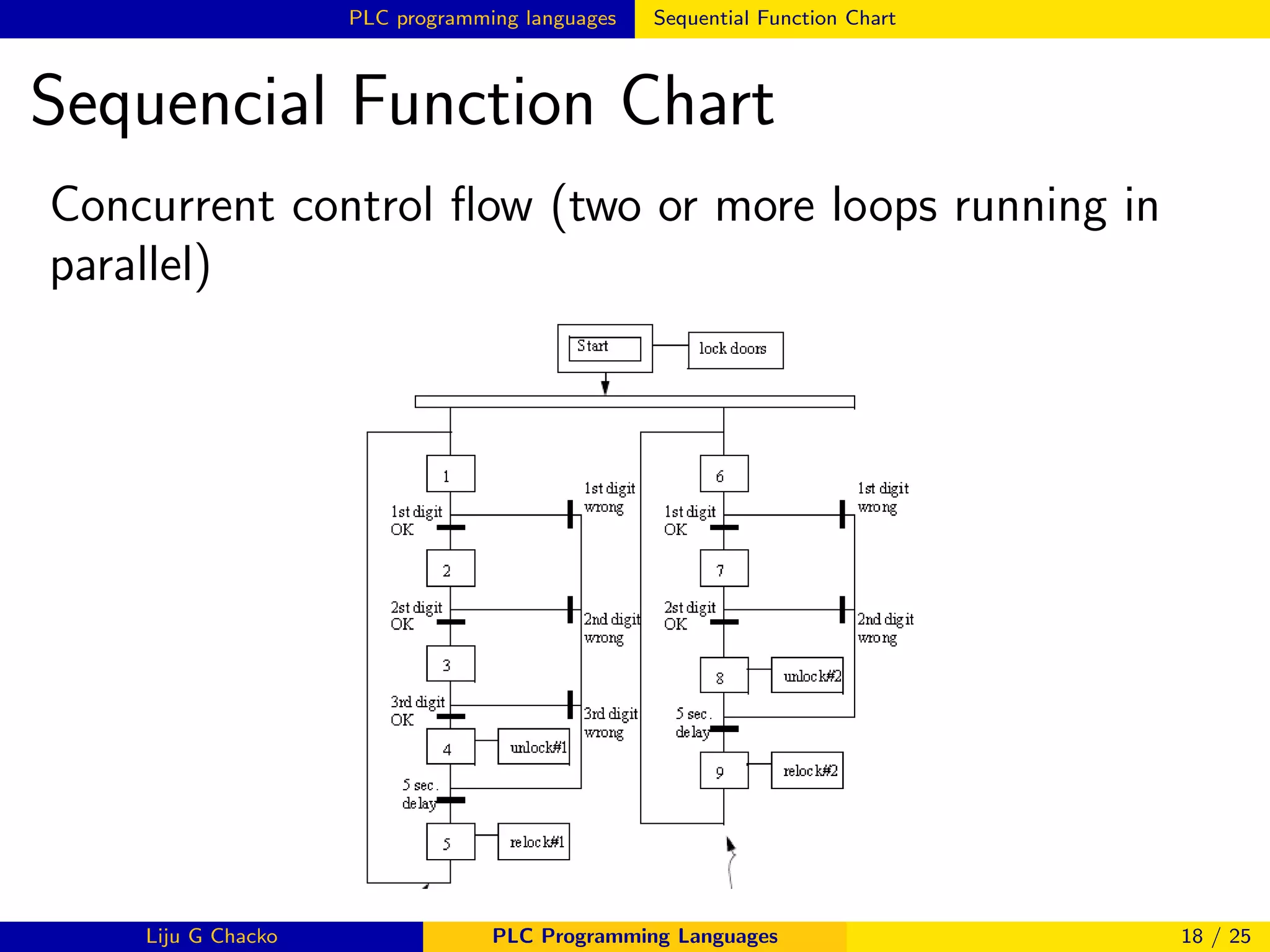 PLC programming languages Sequential Function Chart

Sequencial Function Chart

Concurrent control flow (two or more loops running in parallel)

Start

lock doors

1

1st digit OK

1st digit wrong

2

2st digit OK

2nd digit wrong

3

3rd digit OK

3rd digit wrong

4

unlock#1

5 sec. delay

5

relock#1

6

1st digit OK

1st digit wrong

7

2st digit OK

2nd digit wrong

8

unlock#2

5 sec. delay

9

relock#2

Liju G Chacko PLC Programming Languages 18 / 25